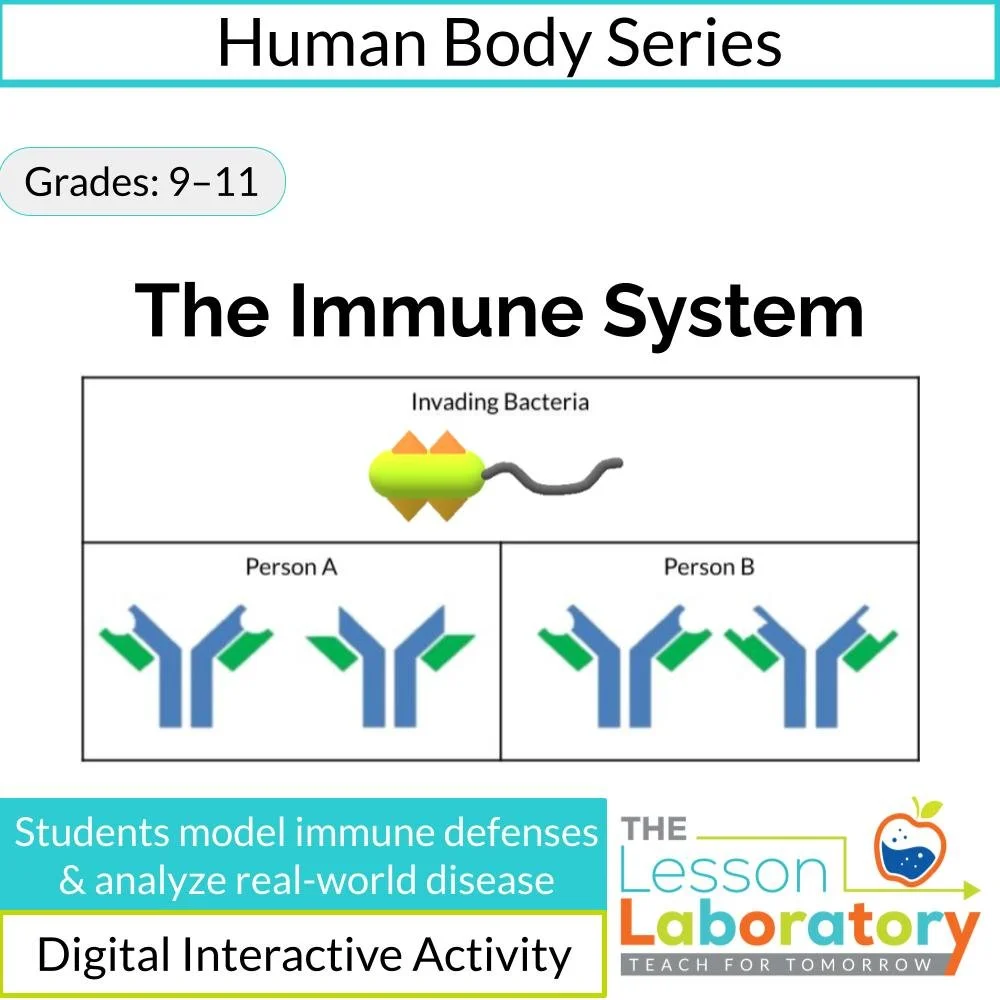 Human Body Series

Grades: 9–11

The Immune System

Invading Bacteria

Person A

Person B

Students model immune defenses & analyze real-world disease

Digital Interactive Activity

THE Lesson Laboratory
TEACH FOR TOMORROW